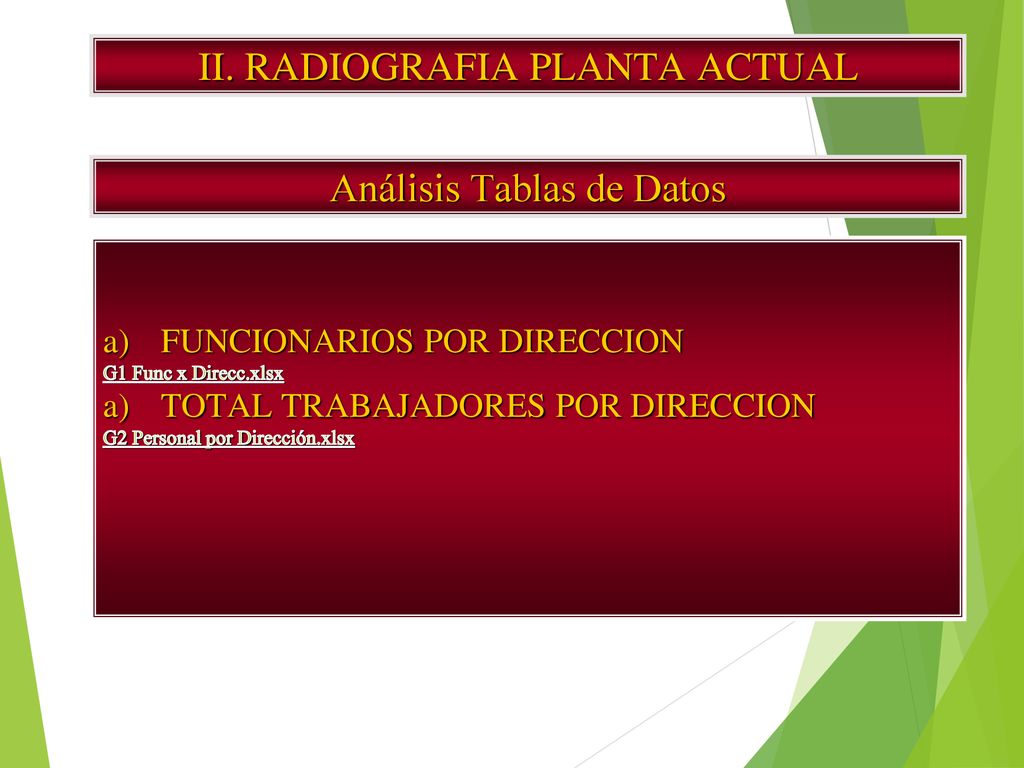 II. RADIOGRAFIA PLANTA ACTUAL

Análisis Tablas de Datos

a) FUNCIONARIOS POR DIRECCION
G1 Func x Direcc.xlsx
a) TOTAL TRABAJADORES POR DIRECCION
G2 Personal por Dirección.xlsx